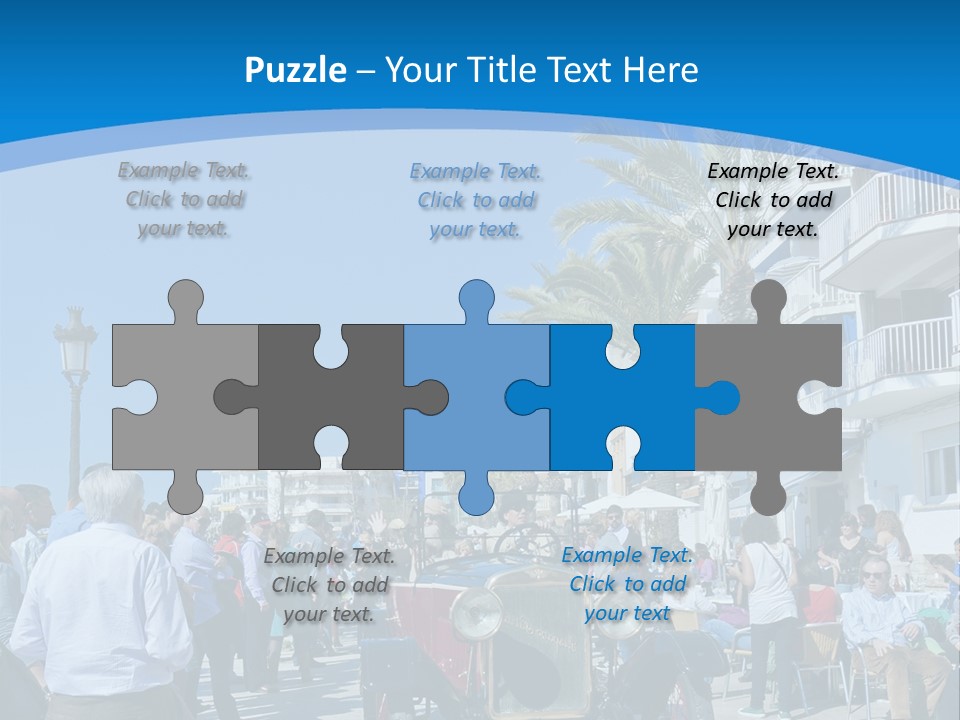 Puzzle – Your Title Text Here

Example Text. Click to add your text.

Example Text. Click to add your text.

Example Text. Click to add your text.

Example Text. Click to add your text.

Example Text. Click to add your text